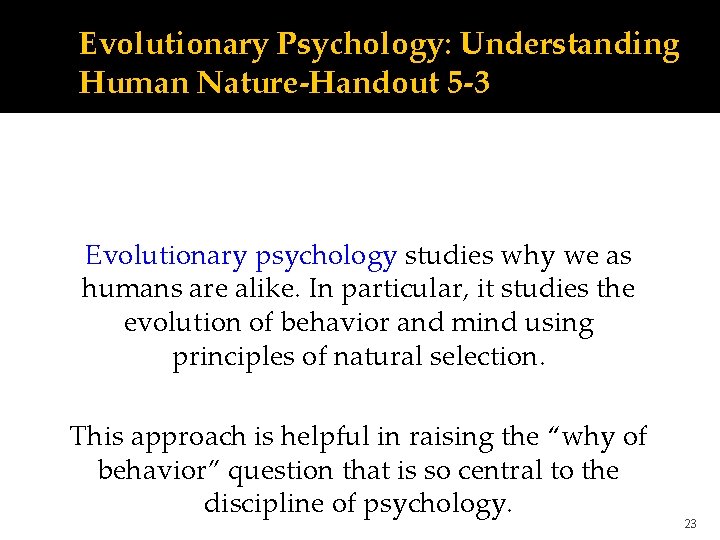 Evolutionary Psychology: Understanding Human Nature-Handout 5-3

Evolutionary psychology studies why we as humans are alike. In particular, it studies the evolution of behavior and mind using principles of natural selection.

This approach is helpful in raising the “why of behavior” question that is so central to the discipline of psychology.

23